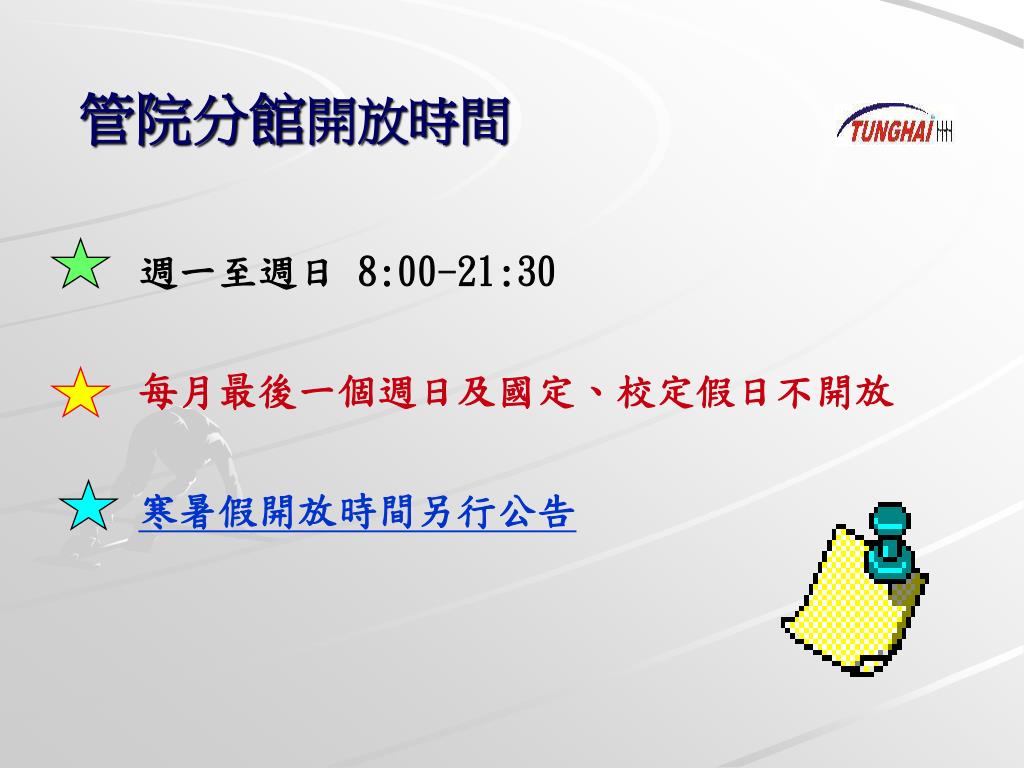 管院分館開放時間

TUNGHAI

週一至週日 8:00-21:30

每月最後一個週日及國定、校定假日不開放

寒暑假開放時間另行公告